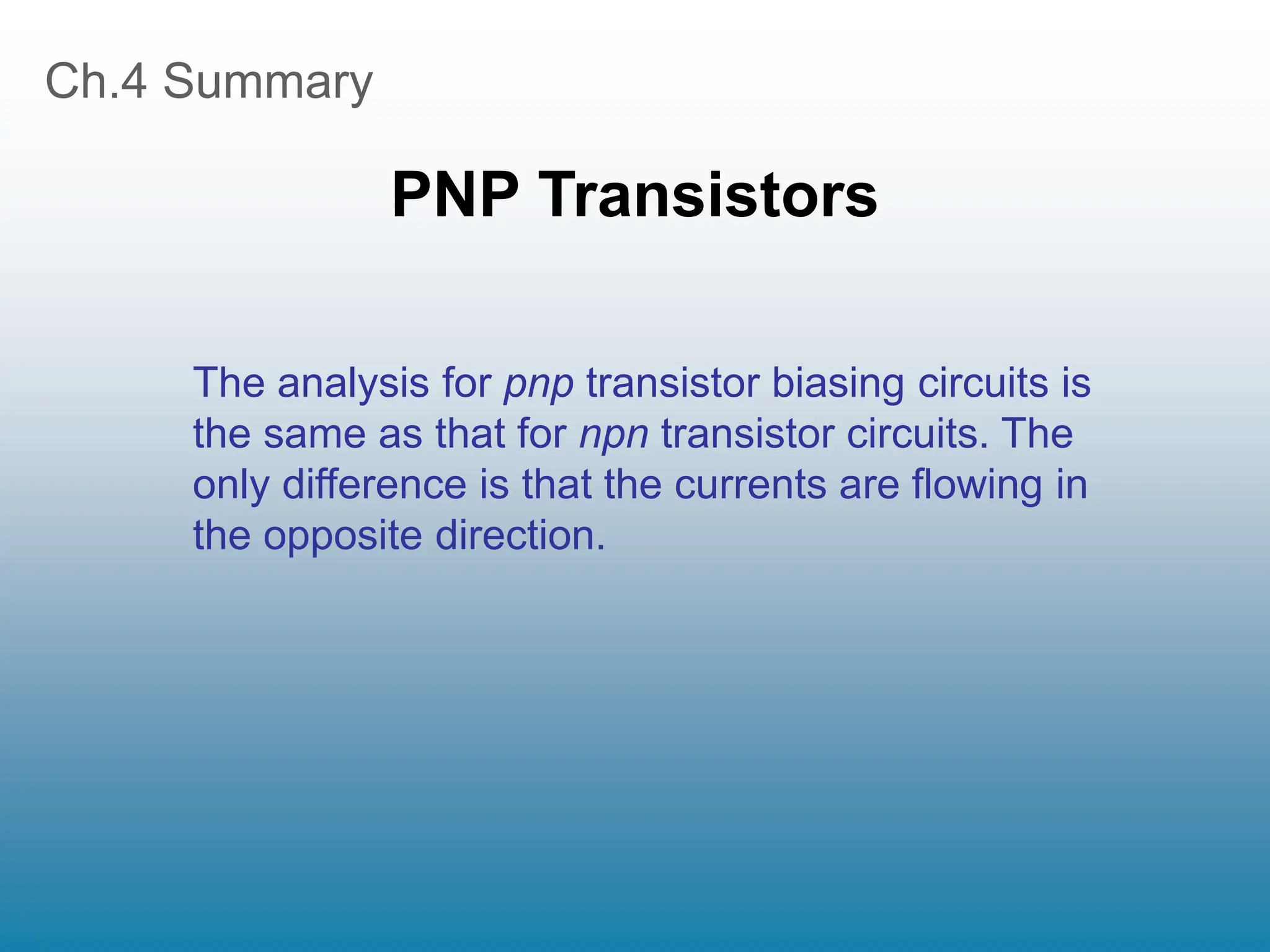 Ch.4 Summary

PNP Transistors

The analysis for pnp transistor biasing circuits is the same as that for npn transistor circuits. The only difference is that the currents are flowing in the opposite direction.